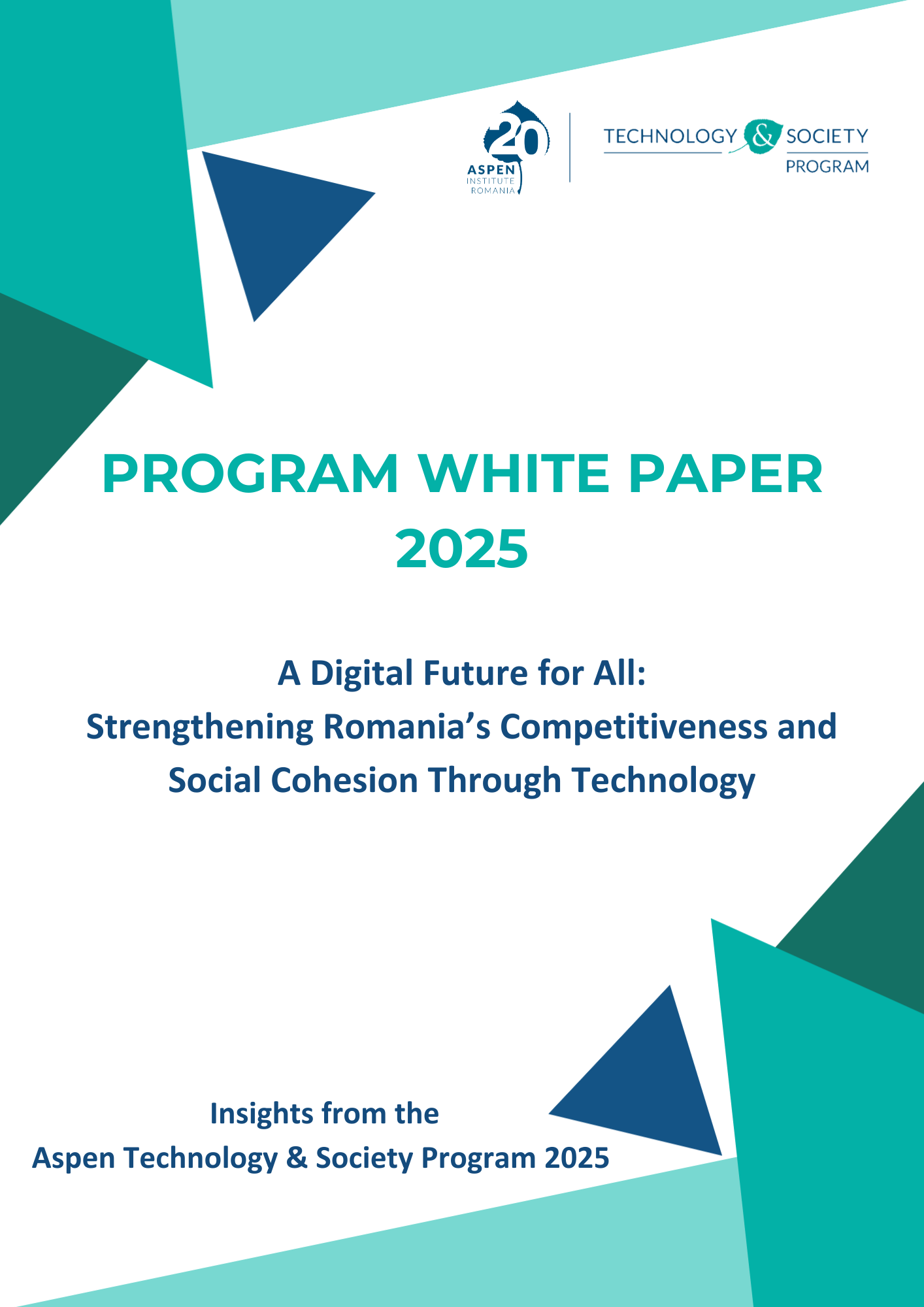 20
ASPEN
INSTITUTE
ROMANIA

TECHNOLOGY & SOCIETY
PROGRAM

PROGRAM WHITE PAPER
2025

A Digital Future for All:
Strengthening Romania's Competitiveness and Social Cohesion Through Technology

Insights from the
Aspen Technology & Society Program 2025